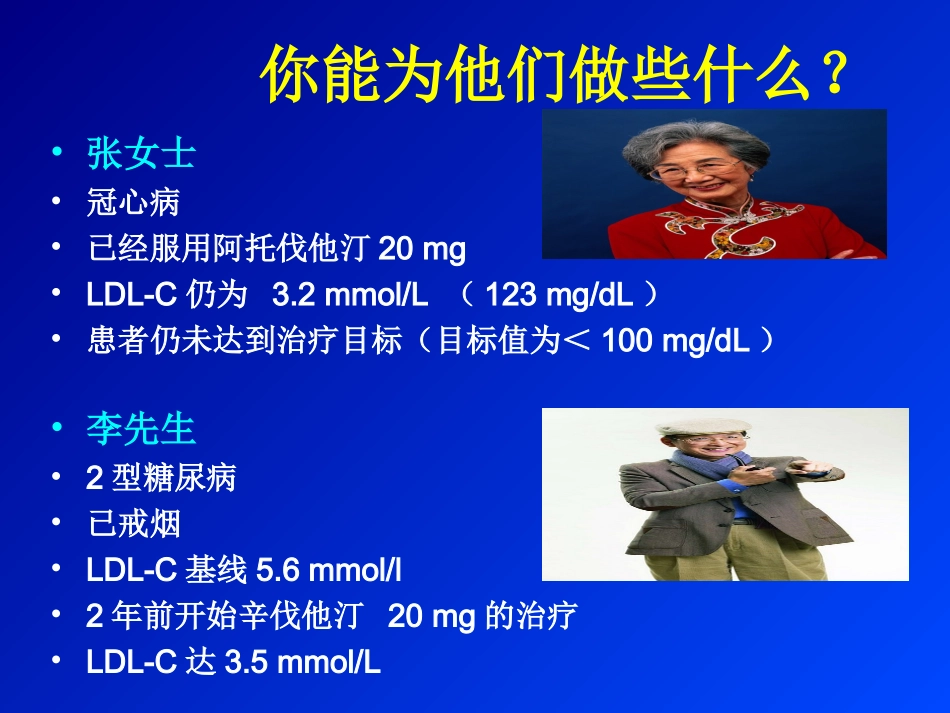 你能为他们做些什么？

• 张女士
• 冠心病
• 已经服用阿托伐他汀 20 mg
• LDL-C 仍为 3.2 mmol/L （ 123 mg/dL ）
• 患者仍未达到治疗目标（目标值为＜ 100 mg/dL ）

• 李先生
• 2 型糖尿病
• 已戒烟
• LDL-C 基线 5.6 mmol/l
• 2 年前开始辛伐他汀 20 mg 的治疗
• LDL-C 达 3.5 mmol/L